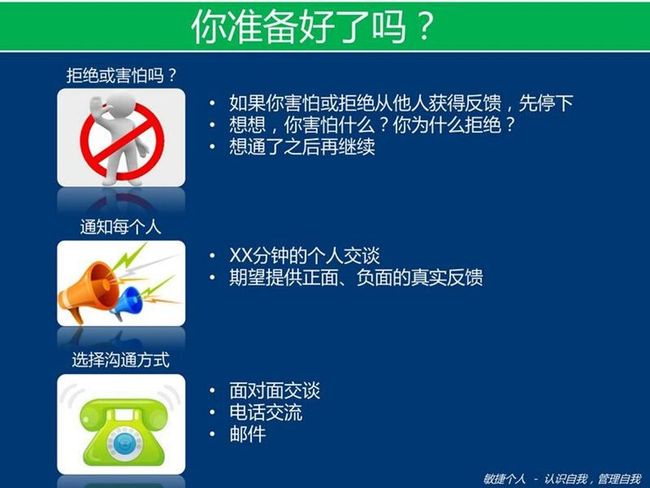 你准备好了吗？

拒绝或害怕吗？

• 如果你害怕或拒绝从他人获得反馈，先停下
• 想想，你害怕什么？你为什么拒绝？
• 想通了之后再继续

通知每个人

• XX分钟的个人交谈
• 期望提供正面、负面的真实反馈

选择沟通方式

• 面对面交谈
• 电话交流
• 邮件

敏捷个人 - 认识自我，管理自我